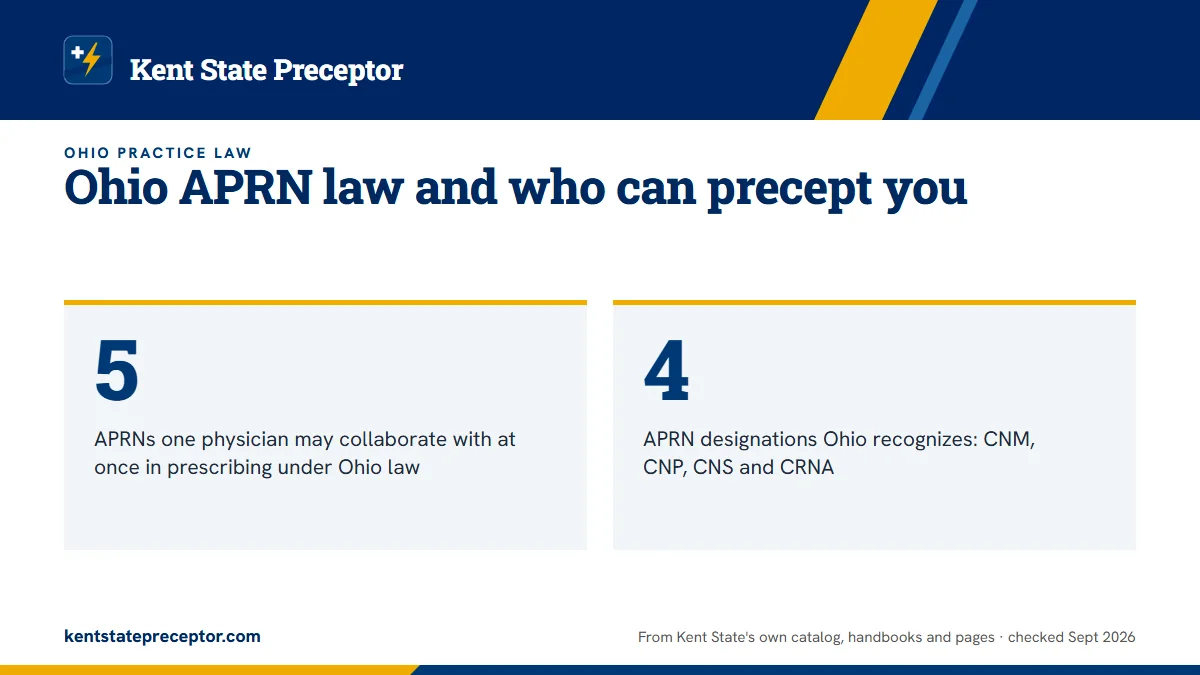 Kent State Preceptor

OHIO PRACTICE LAW

Ohio APRN law and who can precept you

5

APRNs one physician may collaborate with at once in prescribing under Ohio law

4

APRN designations Ohio recognizes: CNM, CNP, CNS and CRNA

kentstatepreceptor.com

From Kent State's own catalog, handbooks and pages · checked Sept 2026